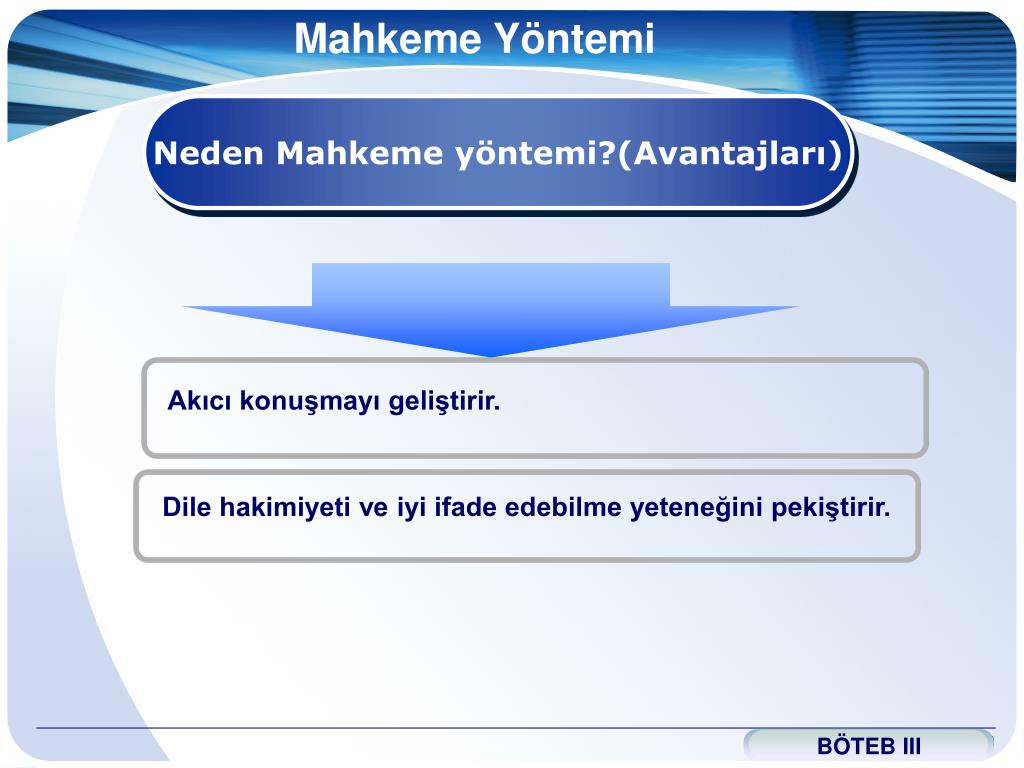 Mahkeme Yöntemi

Neden Mahkeme yöntemi?(Avantajları)

Akıcı konuşmayı geliştirir.

Dile hakimiyeti ve iyi ifade edebilme yeteneğini pekiştirir.

BÖTEB III